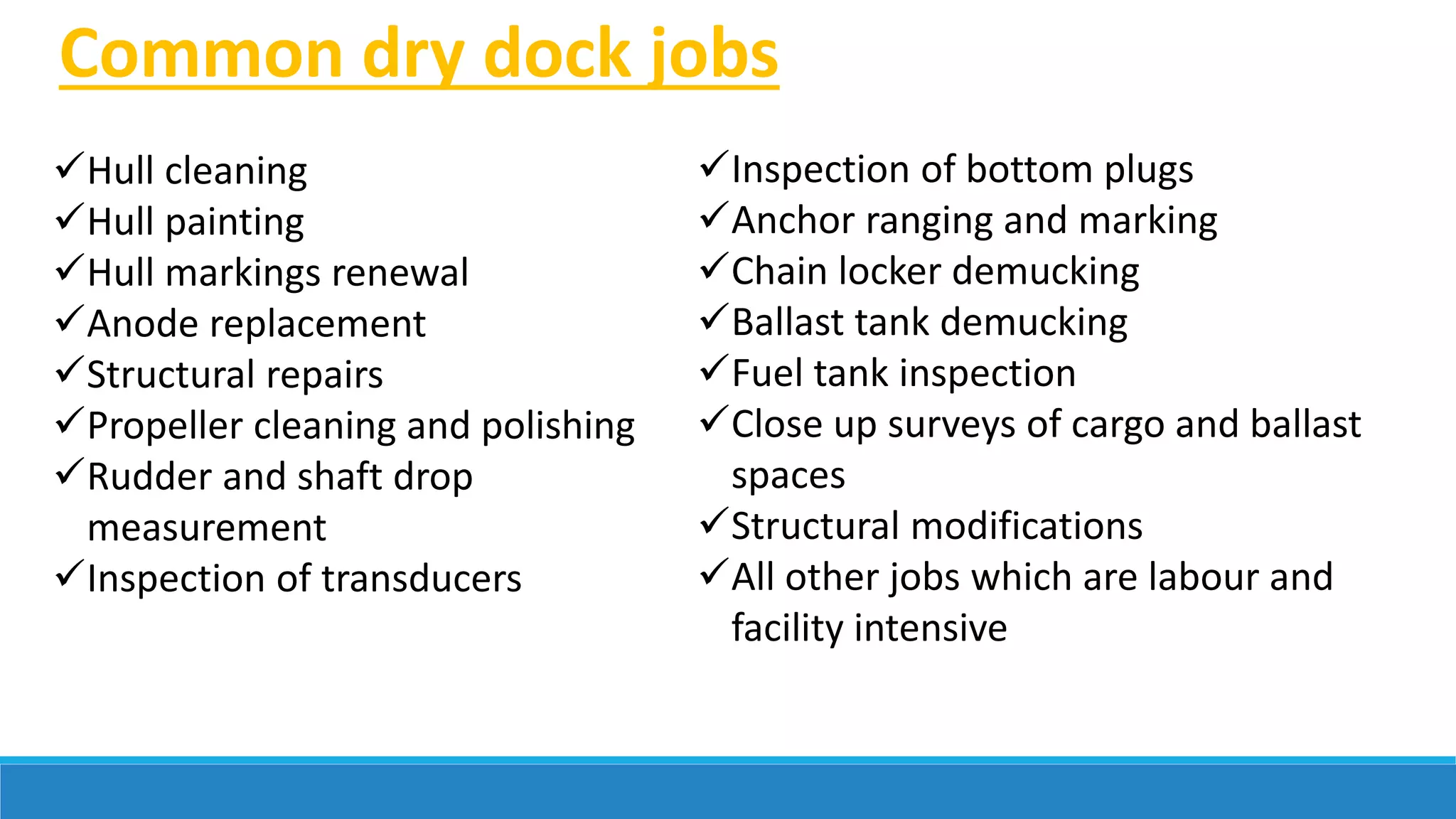 Common dry dock jobs

✓Hull cleaning
✓Hull painting
✓Hull markings renewal
✓Anode replacement
✓Structural repairs
✓Propeller cleaning and polishing
✓Rudder and shaft drop measurement
✓Inspection of transducers

✓Inspection of bottom plugs
✓Anchor ranging and marking
✓Chain locker demucking
✓Ballast tank demucking
✓Fuel tank inspection
✓Close up surveys of cargo and ballast spaces
✓Structural modifications
✓All other jobs which are labour and facility intensive